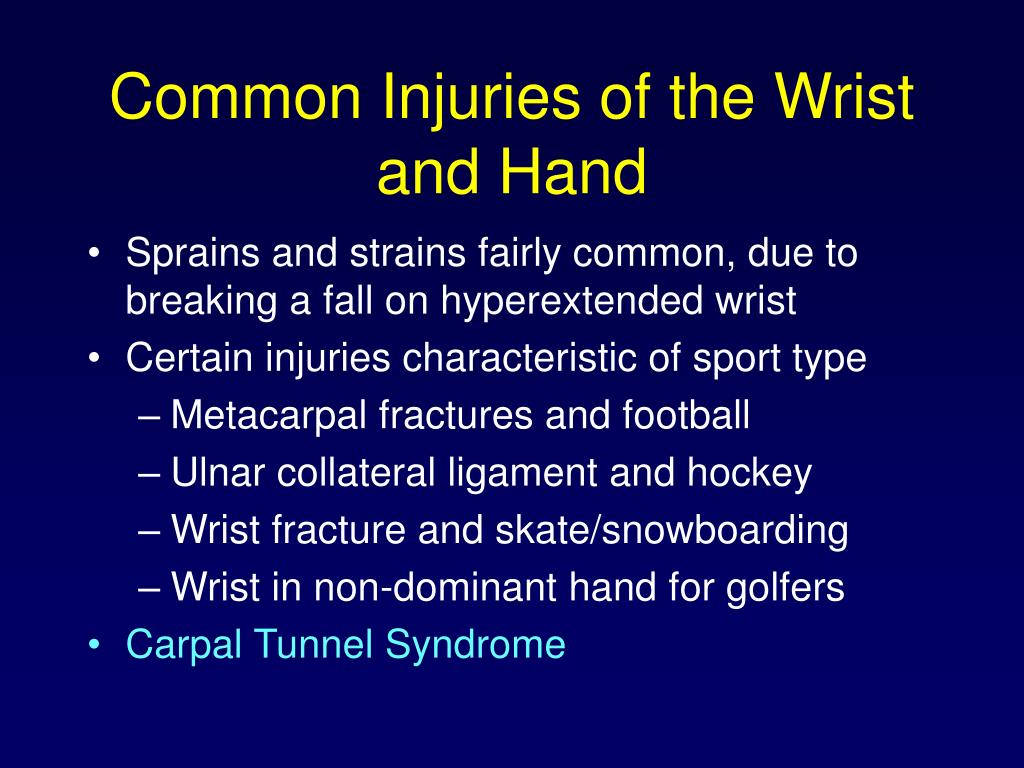 Common Injuries of the Wrist and Hand

• Sprains and strains fairly common, due to breaking a fall on hyperextended wrist
• Certain injuries characteristic of sport type
– Metacarpal fractures and football
– Ulnar collateral ligament and hockey
– Wrist fracture and skate/snowboarding
– Wrist in non-dominant hand for golfers
• Carpal Tunnel Syndrome